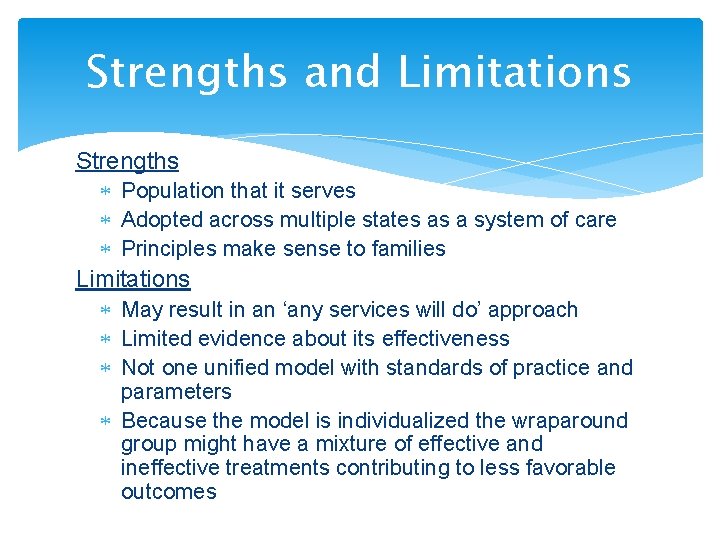 Strengths and Limitations

Strengths

* Population that it serves
* Adopted across multiple states as a system of care
* Principles make sense to families

Limitations

* May result in an ‘any services will do’ approach
* Limited evidence about its effectiveness
* Not one unified model with standards of practice and parameters
* Because the model is individualized the wraparound group might have a mixture of effective and ineffective treatments contributing to less favorable outcomes